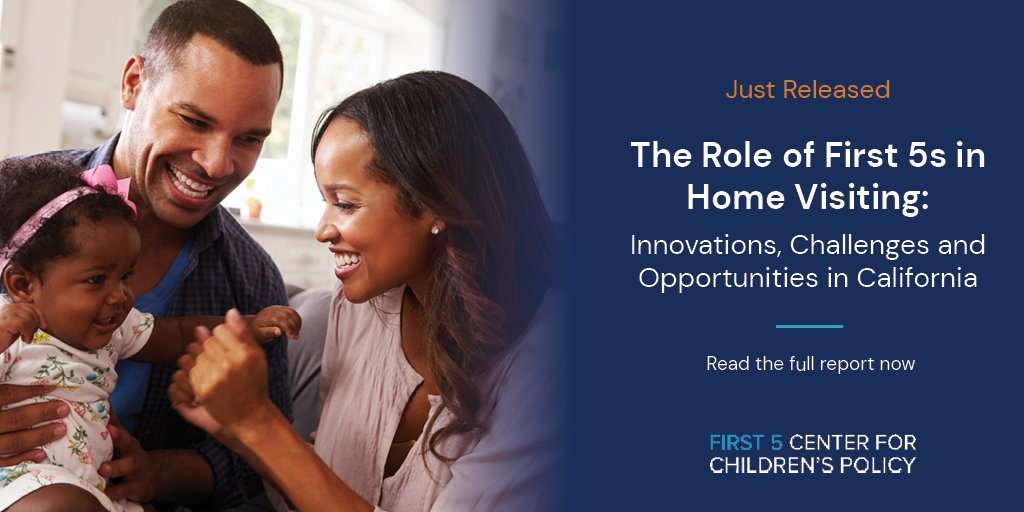 Just Released

The Role of First 5s in Home Visiting:

Innovations, Challenges and Opportunities in California

Read the full report now

FIRST 5 CENTER FOR CHILDREN'S POLICY